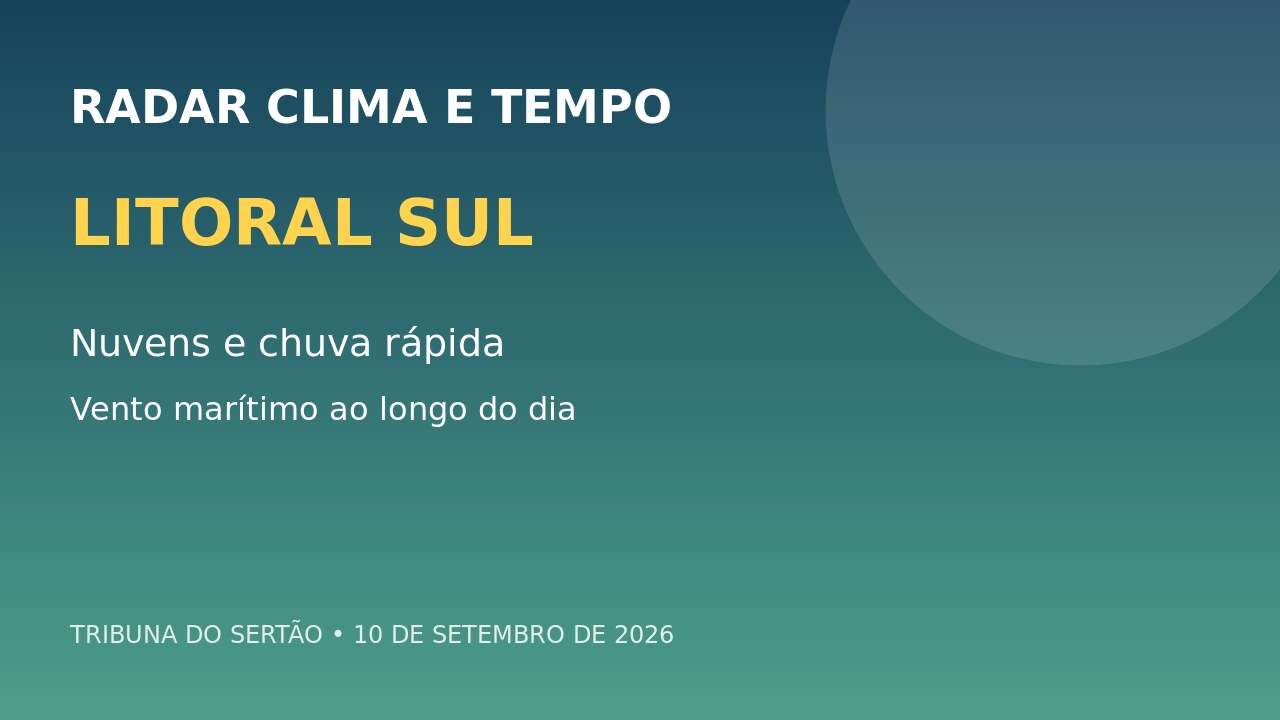 RADAR CLIMA E TEMPO

LITORAL SUL

Nuvens e chuva rápida

Vento marítimo ao longo do dia

TRIBUNA DO SERTÃO • 10 DE SETEMBRO DE 2026